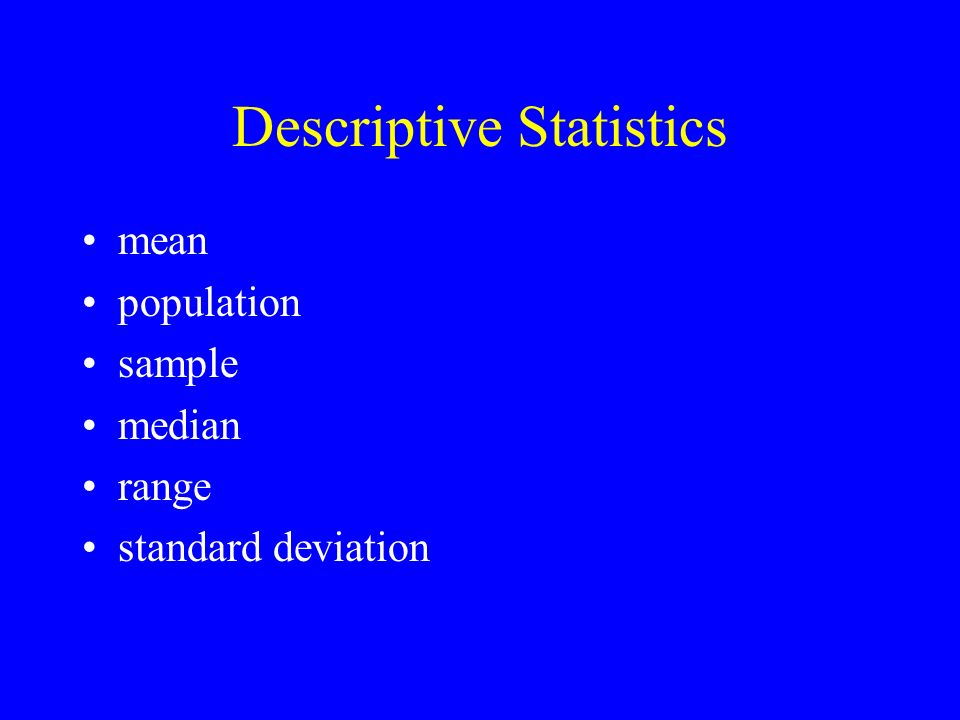 Descriptive Statistics

• mean
• population
• sample
• median
• range
• standard deviation